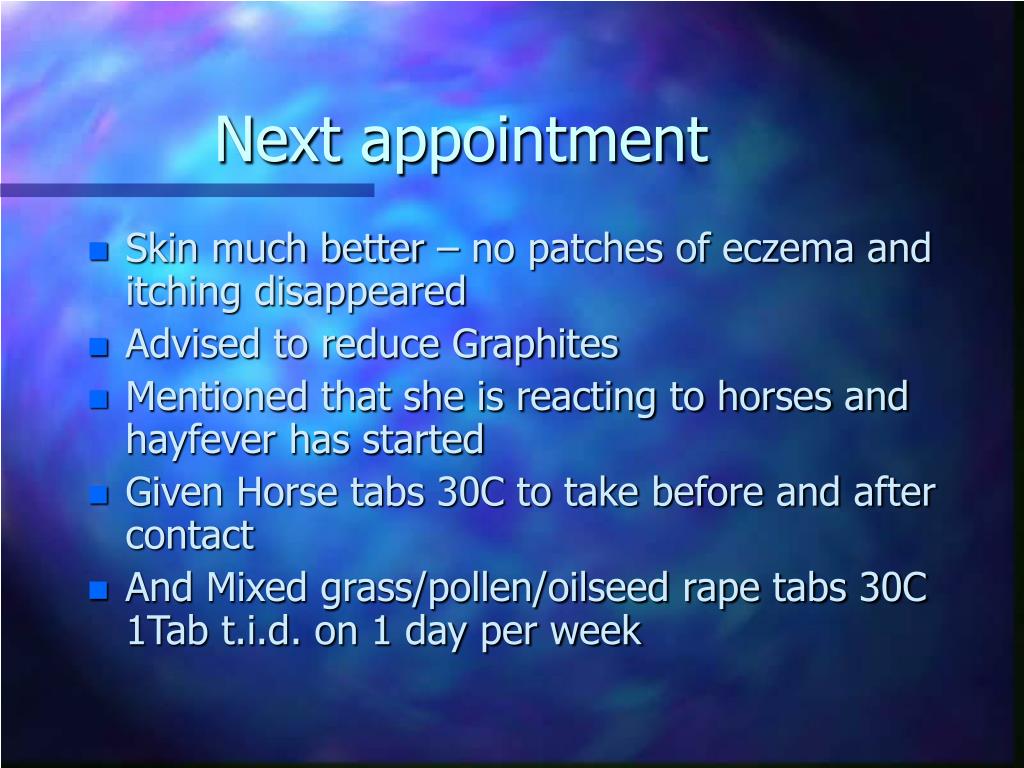 Next appointment

- Skin much better – no patches of eczema and itching disappeared
- Advised to reduce Graphites
- Mentioned that she is reacting to horses and hayfever has started
- Given Horse tabs 30C to take before and after contact
- And Mixed grass/pollen/oilseed rape tabs 30C 1Tab t.i.d. on 1 day per week